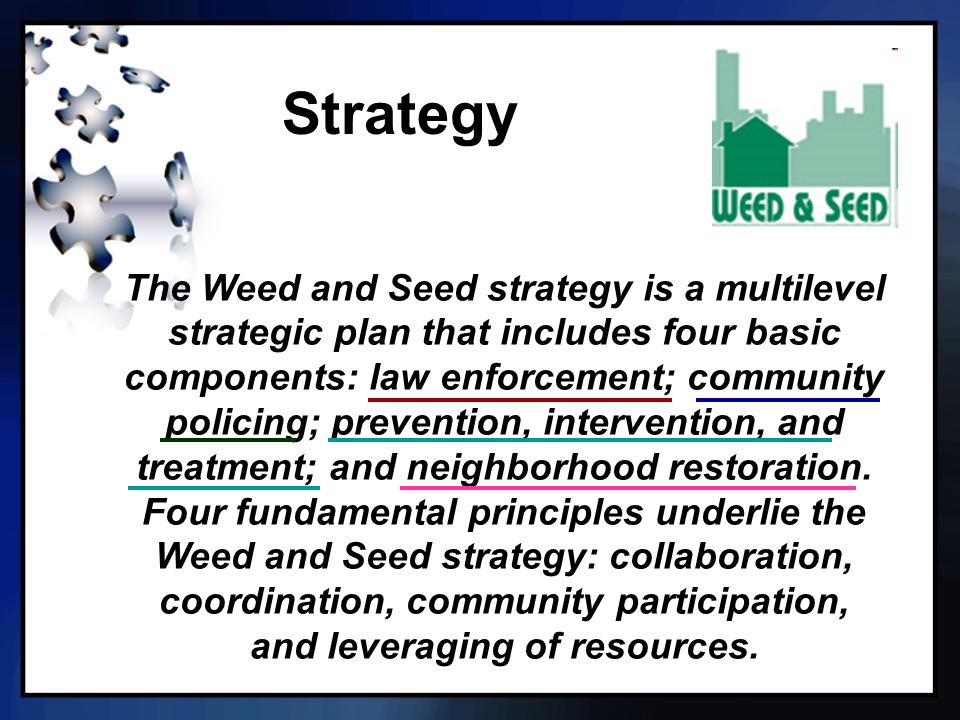 Strategy

WEED & SEED

The Weed and Seed strategy is a multilevel strategic plan that includes four basic components: law enforcement; community policing; prevention, intervention, and treatment; and neighborhood restoration. Four fundamental principles underlie the Weed and Seed strategy: collaboration, coordination, community participation, and leveraging of resources.